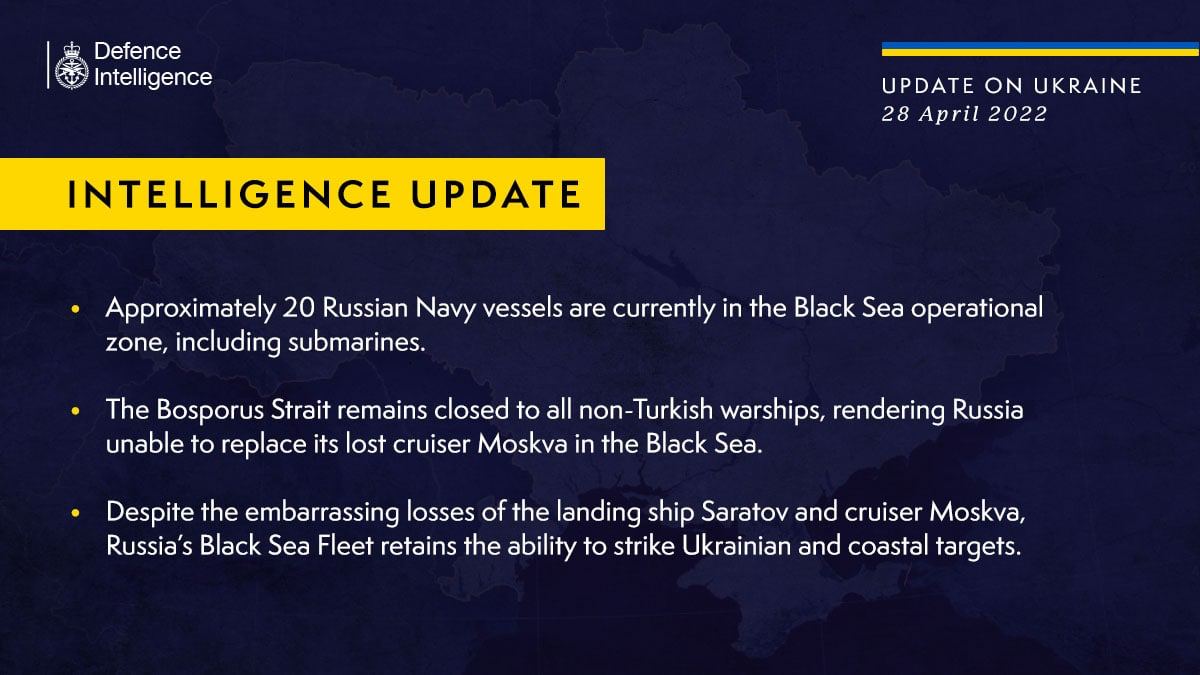 Defence Intelligence

UPDATE ON UKRAINE
28 April 2022

INTELLIGENCE UPDATE

• Approximately 20 Russian Navy vessels are currently in the Black Sea operational zone, including submarines.

• The Bosporus Strait remains closed to all non-Turkish warships, rendering Russia unable to replace its lost cruiser Moskva in the Black Sea.

• Despite the embarrassing losses of the landing ship Saratov and cruiser Moskva, Russia's Black Sea Fleet retains the ability to strike Ukrainian and coastal targets.